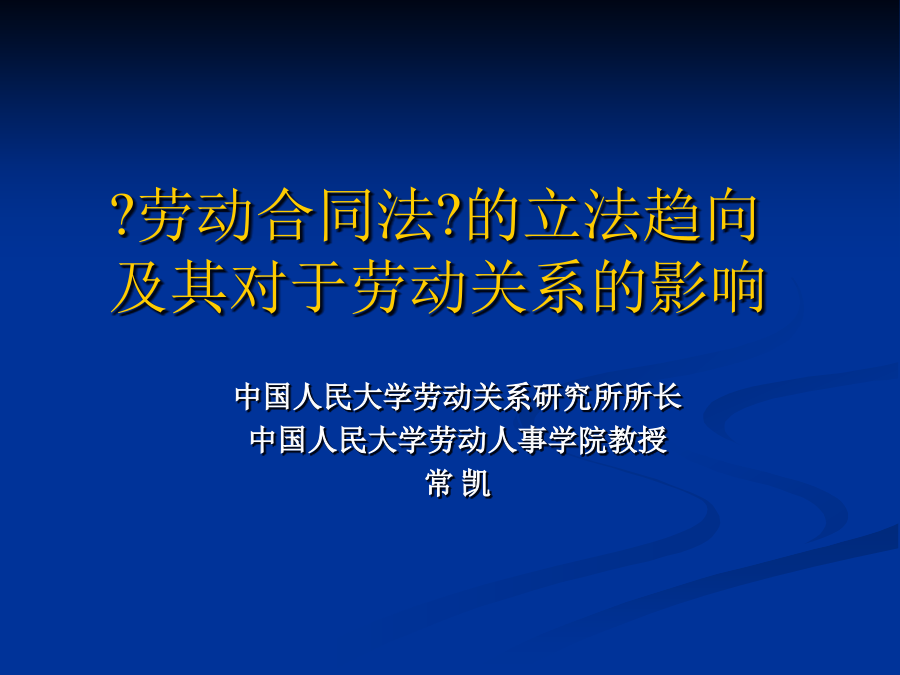 ?劳动合同法?的立法趋向及其对于劳动关系的影响

中国人民大学劳动关系研究所所长
中国人民大学劳动人事学院教授
常 凯